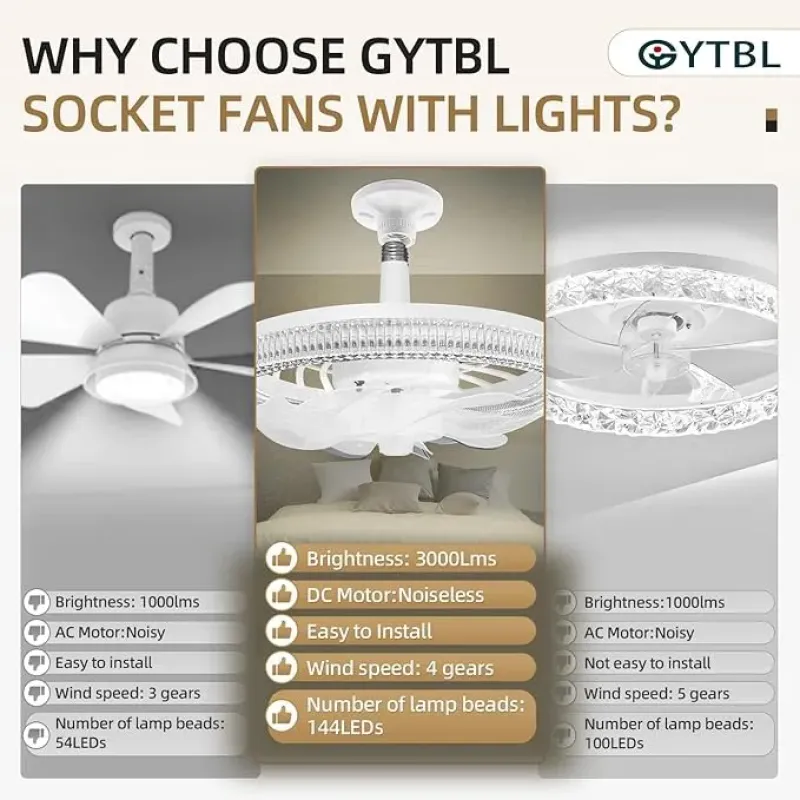 WHY CHOOSE GYTBL SOCKET FANS WITH LIGHTS?

GYTBL

Brightness: 1000lms
AC Motor:Noisy
Easy to install
Wind speed: 3 gears
Number of lamp beads: 54LEDs

Brightness: 3000Lms
DC Motor:Noiseless
Easy to Install
Wind speed: 4 gears
Number of lamp beads: 144LEDs

Brightness:1000lms
AC Motor:Noisy
Not easy to install
Wind speed: 5 gears
Number of lamp beads: 100LEDs